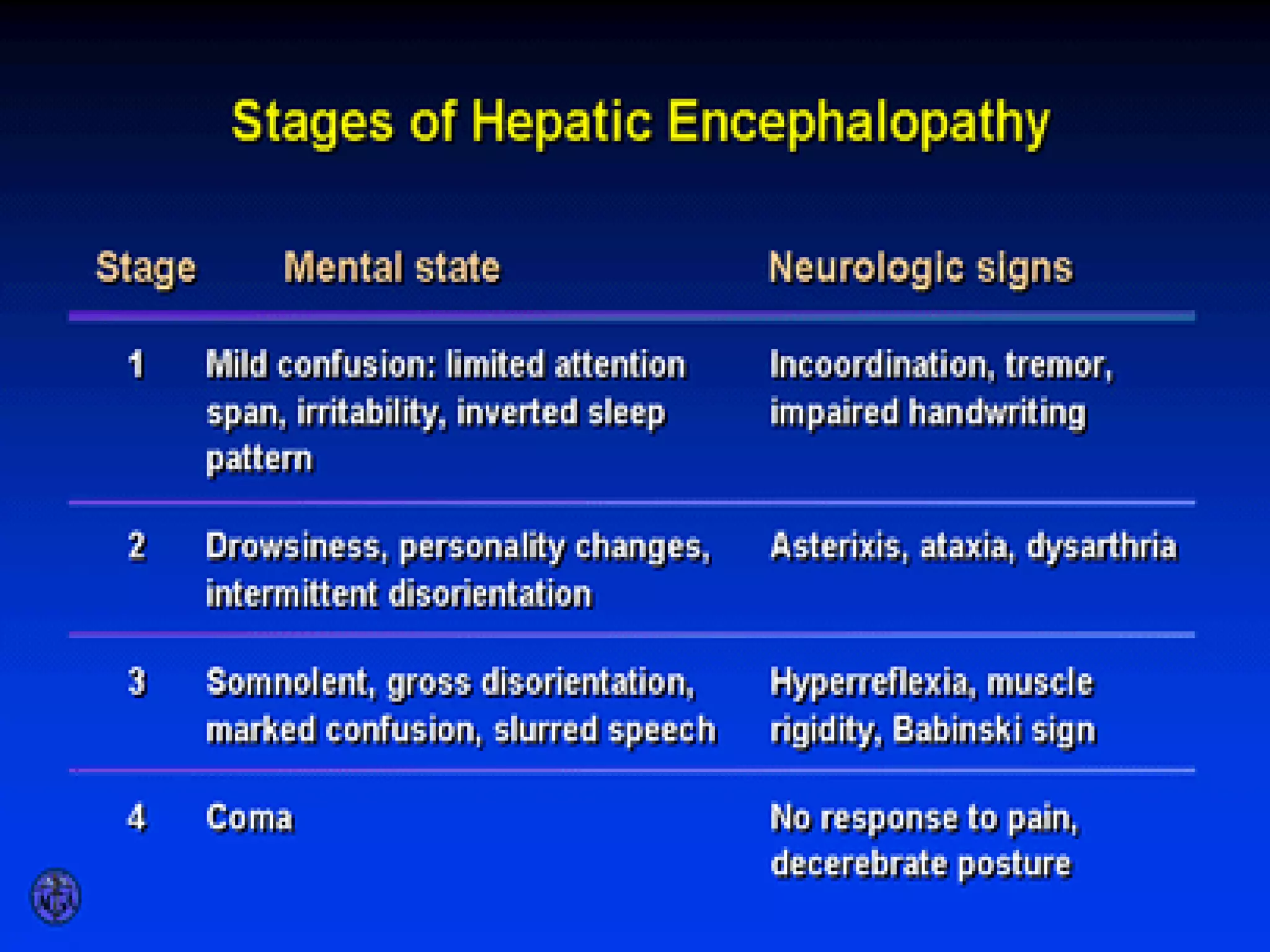 Stages of Hepatic Encephalopathy

| Stage | Mental state | Neurologic signs |
|---|---|---|
| 1 | Mild confusion: limited attention span, irritability, inverted sleep pattern | Incoordination, tremor, impaired handwriting |
| 2 | Drowsiness, personality changes, intermittent disorientation | Asterixis, ataxia, dysarthria |
| 3 | Somnolent, gross disorientation, marked confusion, slurred speech | Hyperreflexia, muscle rigidity, Babinski sign |
| 4 | Coma | No response to pain, decerebrate posture |